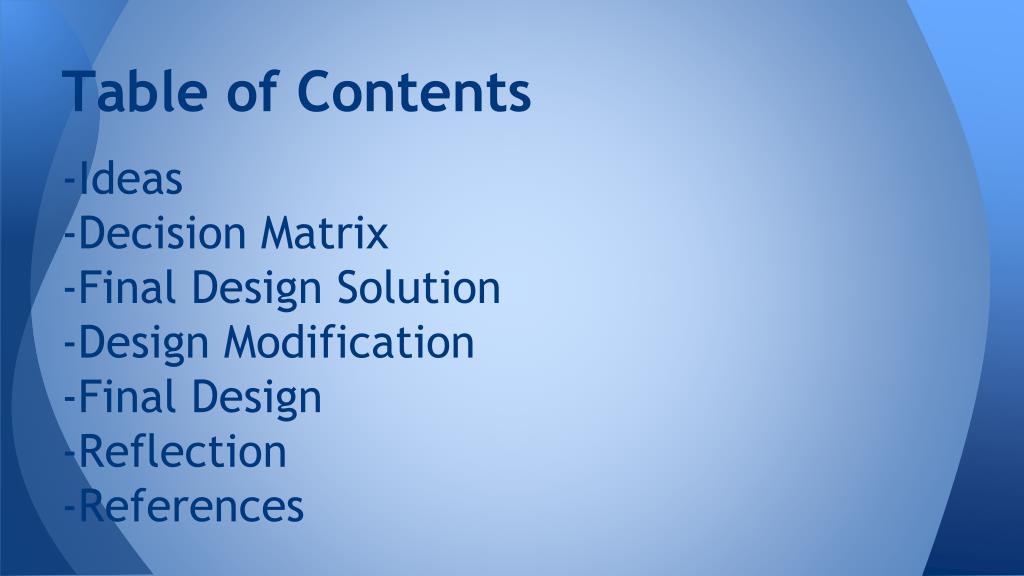 Table of Contents

-Ideas
-Decision Matrix
-Final Design Solution
-Design Modification
-Final Design
-Reflection
-References